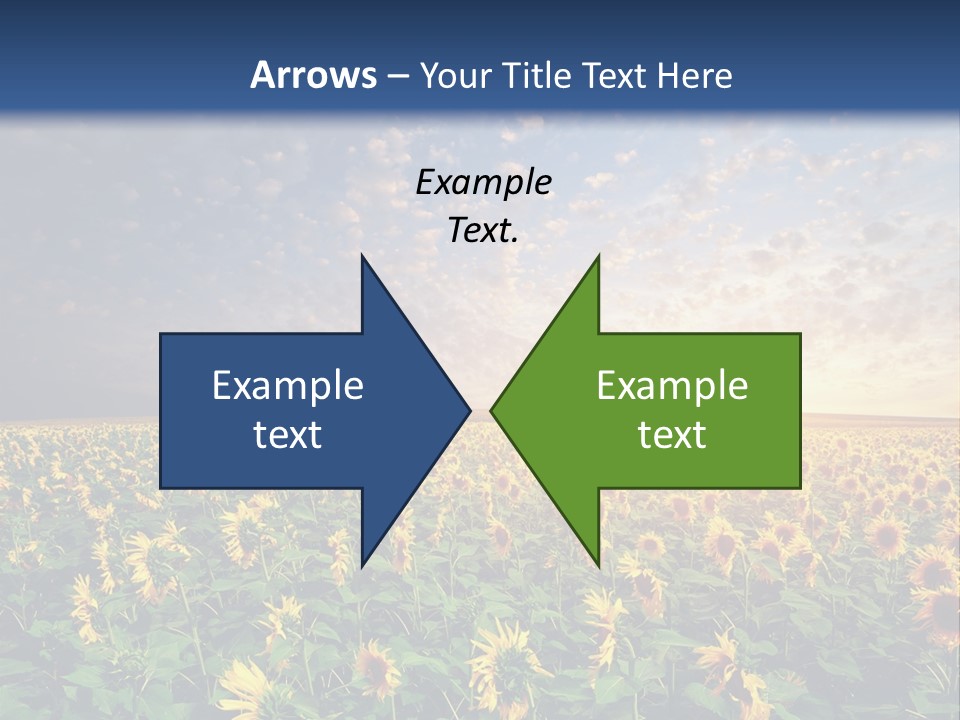 Arrows – Your Title Text Here

Example Text.

Example text

Example text